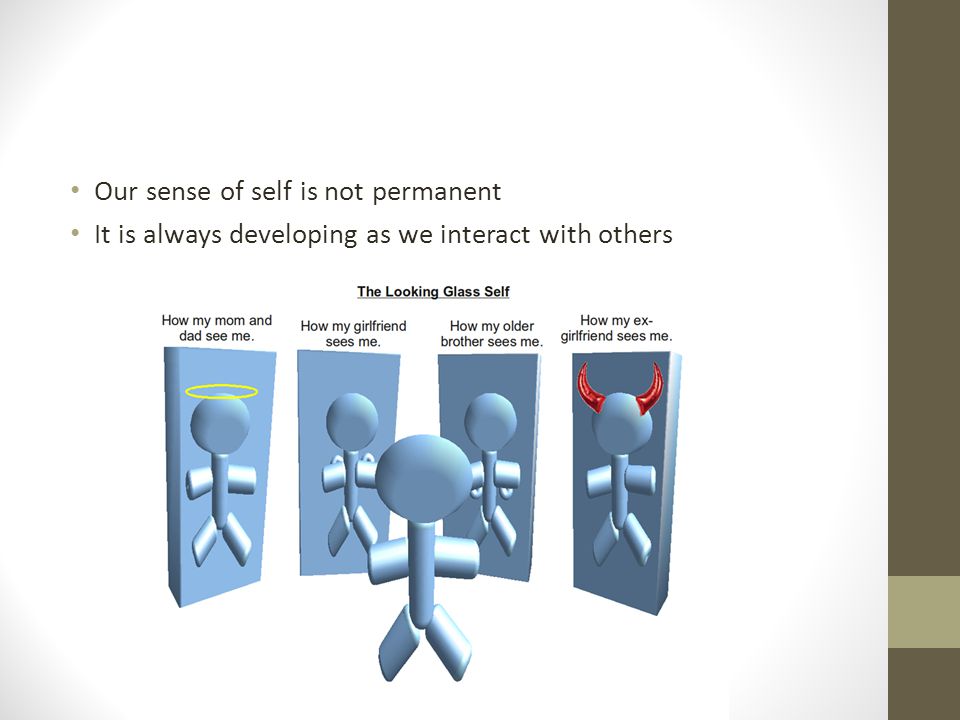 • Our sense of self is not permanent
• It is always developing as we interact with others

The Looking Glass Self

How my mom and dad see me.

How my girlfriend sees me.

How my older brother sees me.

How my ex-girlfriend sees me.